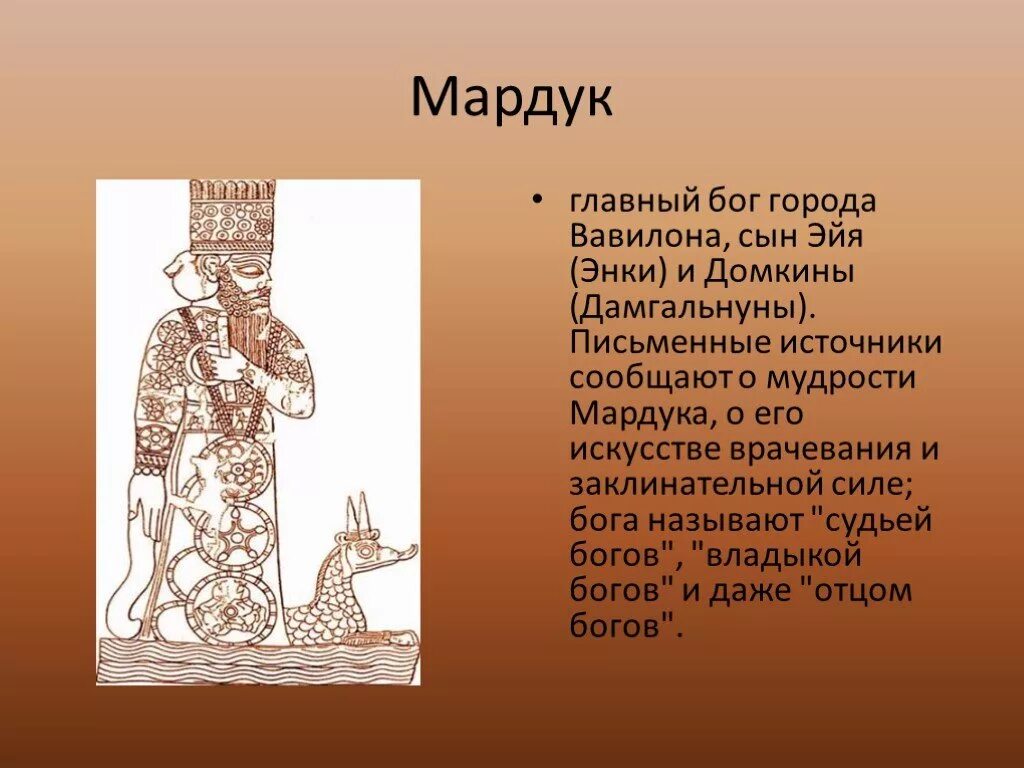 Мардук

• главный бог города Вавилона, сын Эйя (Энки) и Домкины (Дамгальнуны). Письменные источники сообщают о мудрости Мардука, о его искусстве врачевания и заклинательной силе; бога называют "судьей богов", "владыкой богов" и даже "отцом богов".